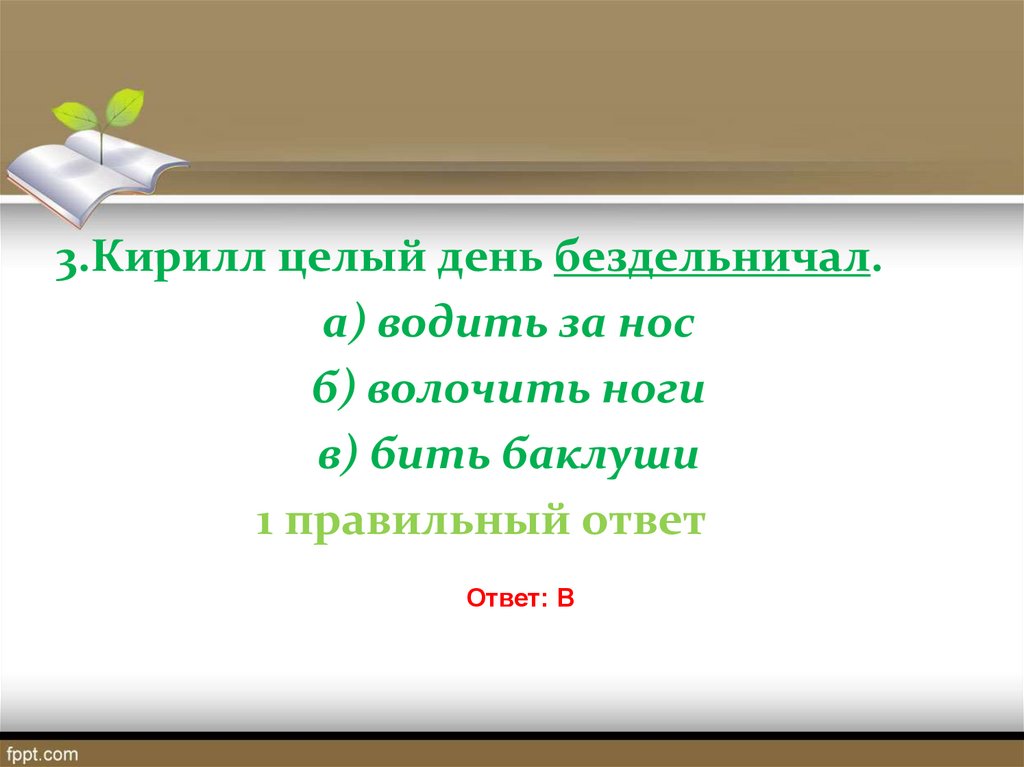 3.Кирилл целый день бездельничал.

а) водить за нос

б) волочить ноги

в) бить баклуши

1 правильный ответ

Ответ: В

fppt.com